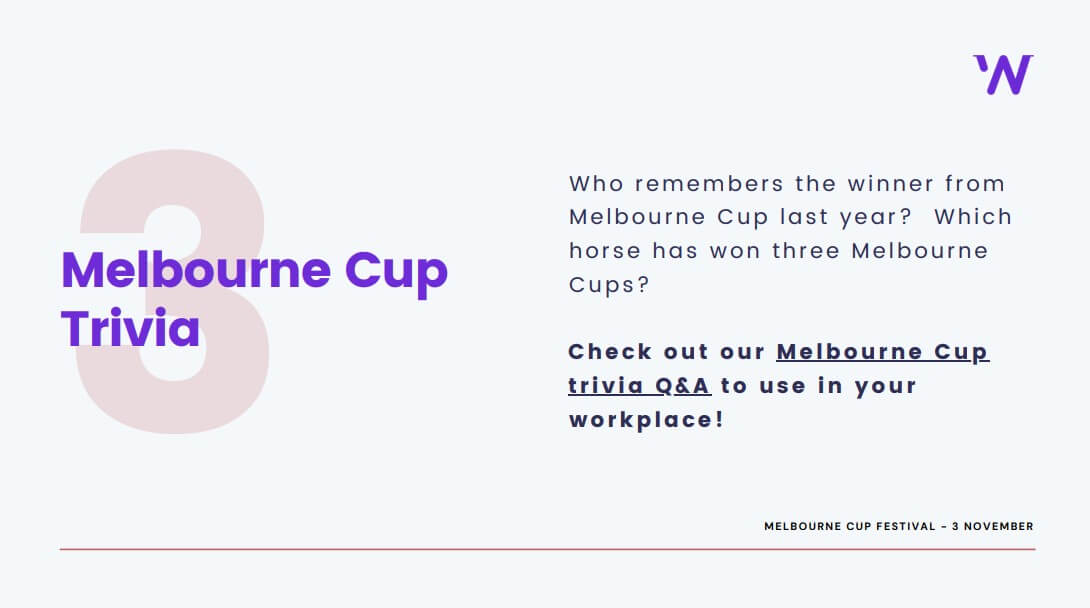 3

Melbourne Cup Trivia

Who remembers the winner from Melbourne Cup last year?  Which horse has won three Melbourne Cups?

Check out our Melbourne Cup trivia Q&A to use in your workplace!

MELBOURNE CUP FESTIVAL - 3 NOVEMBER